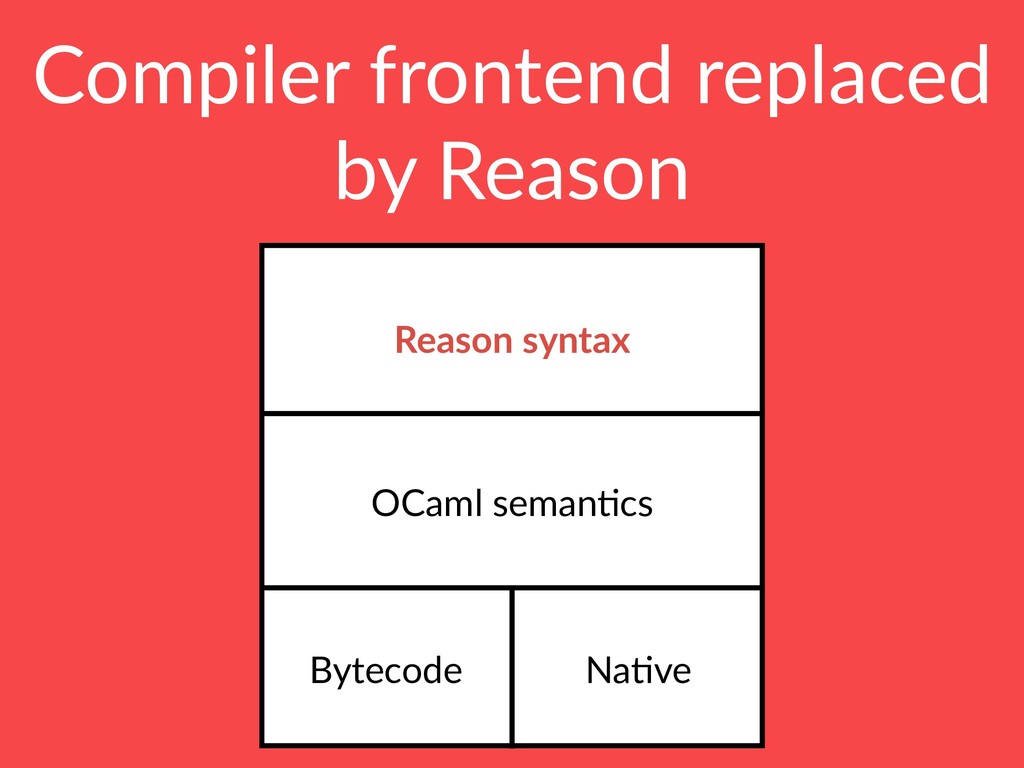 Compiler frontend replaced by Reason

Reason syntax

OCaml semantics

Bytecode

Native